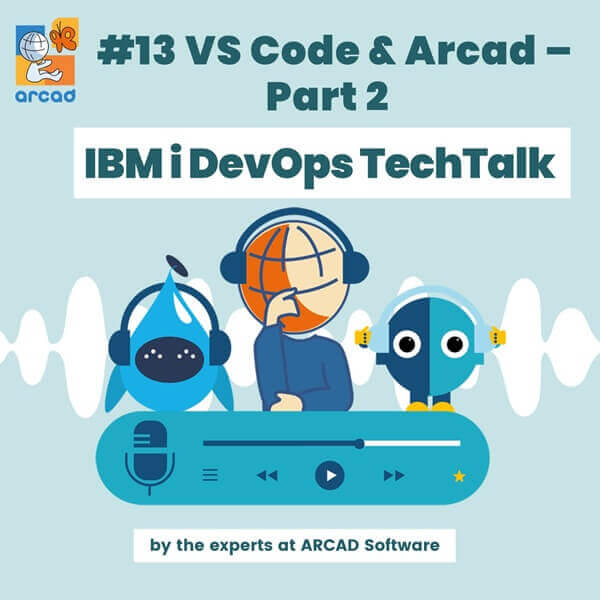 arcad

#13 VS Code & Arcad – Part 2

IBM i DevOps TechTalk

by the experts at ARCAD Software